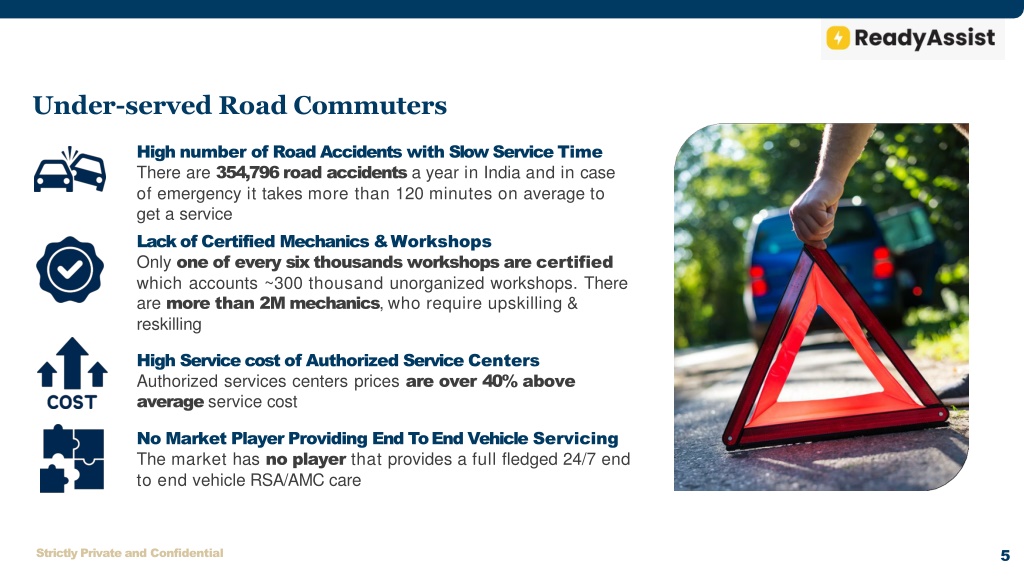 ReadyAssist

Under-served Road Commuters

High number of Road Accidents with Slow Service Time
There are 354,796 road accidents a year in India and in case of emergency it takes more than 120 minutes on average to get a service

Lack of Certified Mechanics & Workshops
Only one of every six thousands workshops are certified which accounts ~300 thousand unorganized workshops. There are more than 2M mechanics, who require upskilling & reskilling

COST

High Service cost of Authorized Service Centers
Authorized services centers prices are over 40% above average service cost

No Market Player Providing End To End Vehicle Servicing
The market has no player that provides a full fledged 24/7 end to end vehicle RSA/AMC care

Strictly Private and Confidential

5